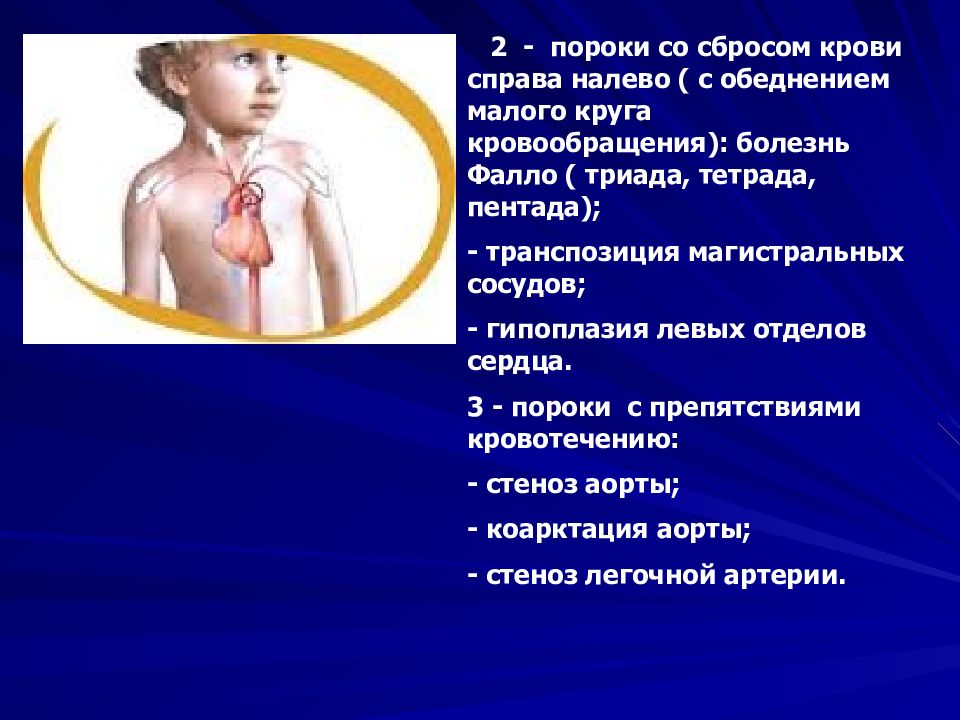 2 - пороки со сбросом крови справа налево ( с обеднением малого круга кровообращения): болезнь Фалло ( триада, тетрада, пентада);

- транспозиция магистральных сосудов;

- гипоплазия левых отделов сердца.

3 - пороки с препятствиями кровотечению:

- стеноз аорты;

- коарктация аорты;

- стеноз легочной артерии.